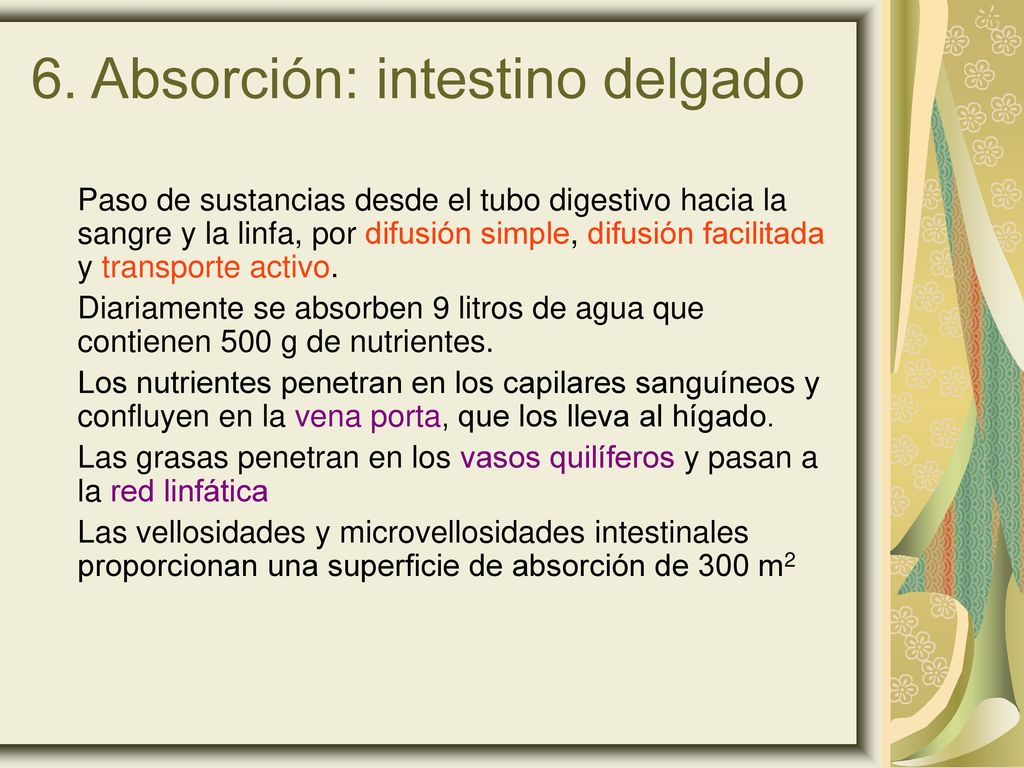 6. Absorción: intestino delgado

Paso de sustancias desde el tubo digestivo hacia la sangre y la linfa, por difusión simple, difusión facilitada y transporte activo.

Diariamente se absorben 9 litros de agua que contienen 500 g de nutrientes.

Los nutrientes penetran en los capilares sanguíneos y confluyen en la vena porta, que los lleva al hígado.

Las grasas penetran en los vasos quilíferos y pasan a la red linfática

Las vellosidades y microvellosidades intestinales proporcionan una superficie de absorción de 300 $m^2$